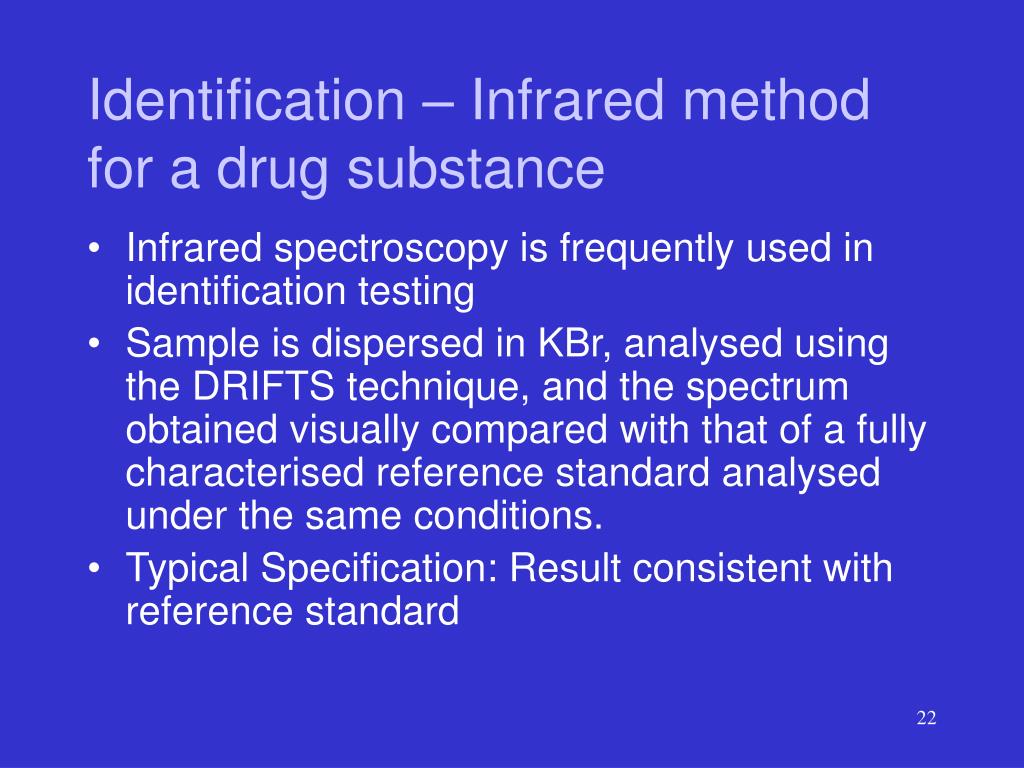 Identification – Infrared method for a drug substance

• Infrared spectroscopy is frequently used in identification testing
• Sample is dispersed in KBr, analysed using the DRIFTS technique, and the spectrum obtained visually compared with that of a fully characterised reference standard analysed under the same conditions.
• Typical Specification: Result consistent with reference standard

22